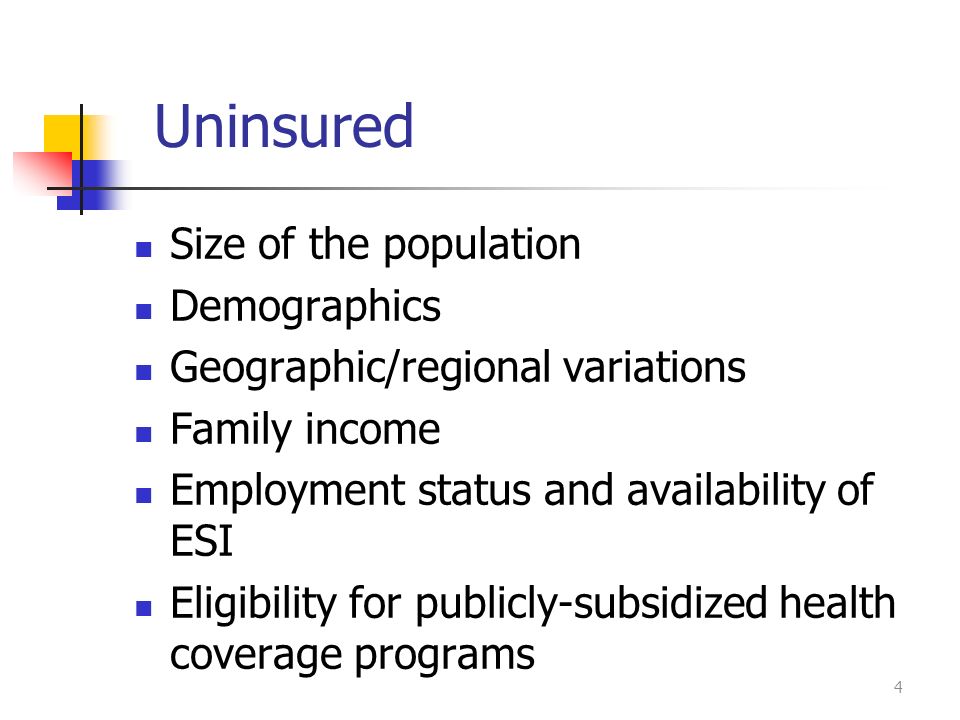 Uninsured

- Size of the population
- Demographics
- Geographic/regional variations
- Family income
- Employment status and availability of ESI
- Eligibility for publicly-subsidized health coverage programs

4